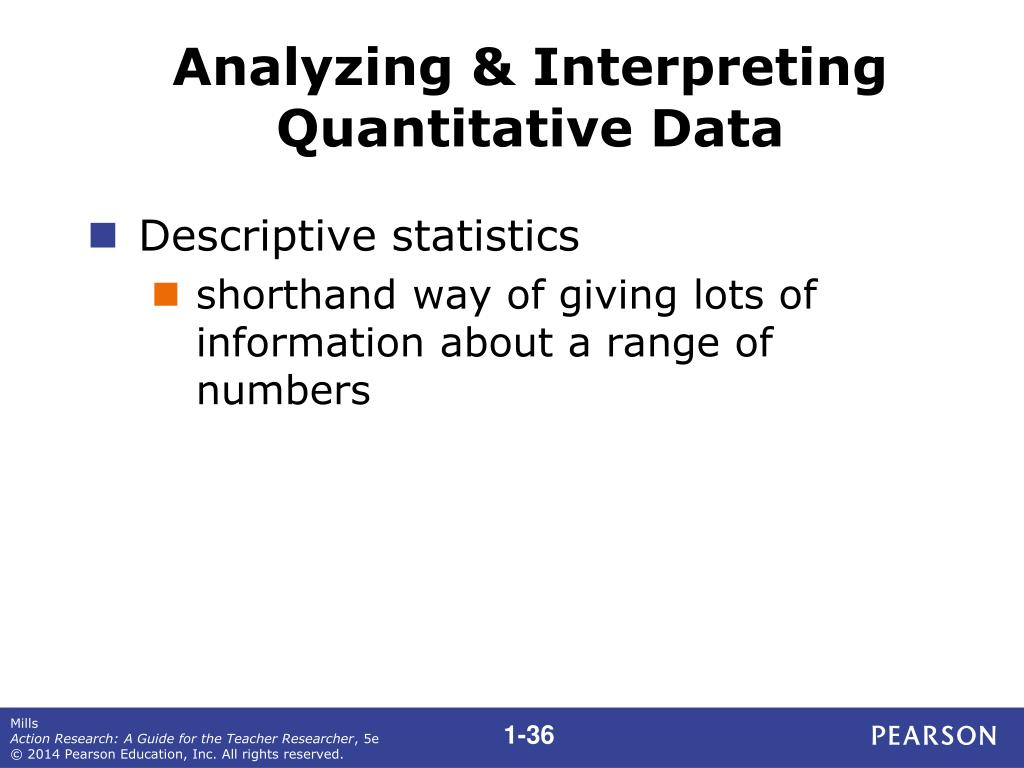 Analyzing & Interpreting Quantitative Data

Descriptive statistics

shorthand way of giving lots of information about a range of numbers

Mills
Action Research: A Guide for the Teacher Researcher, 5e
© 2014 Pearson Education, Inc. All rights reserved.

1-36

PEARSON